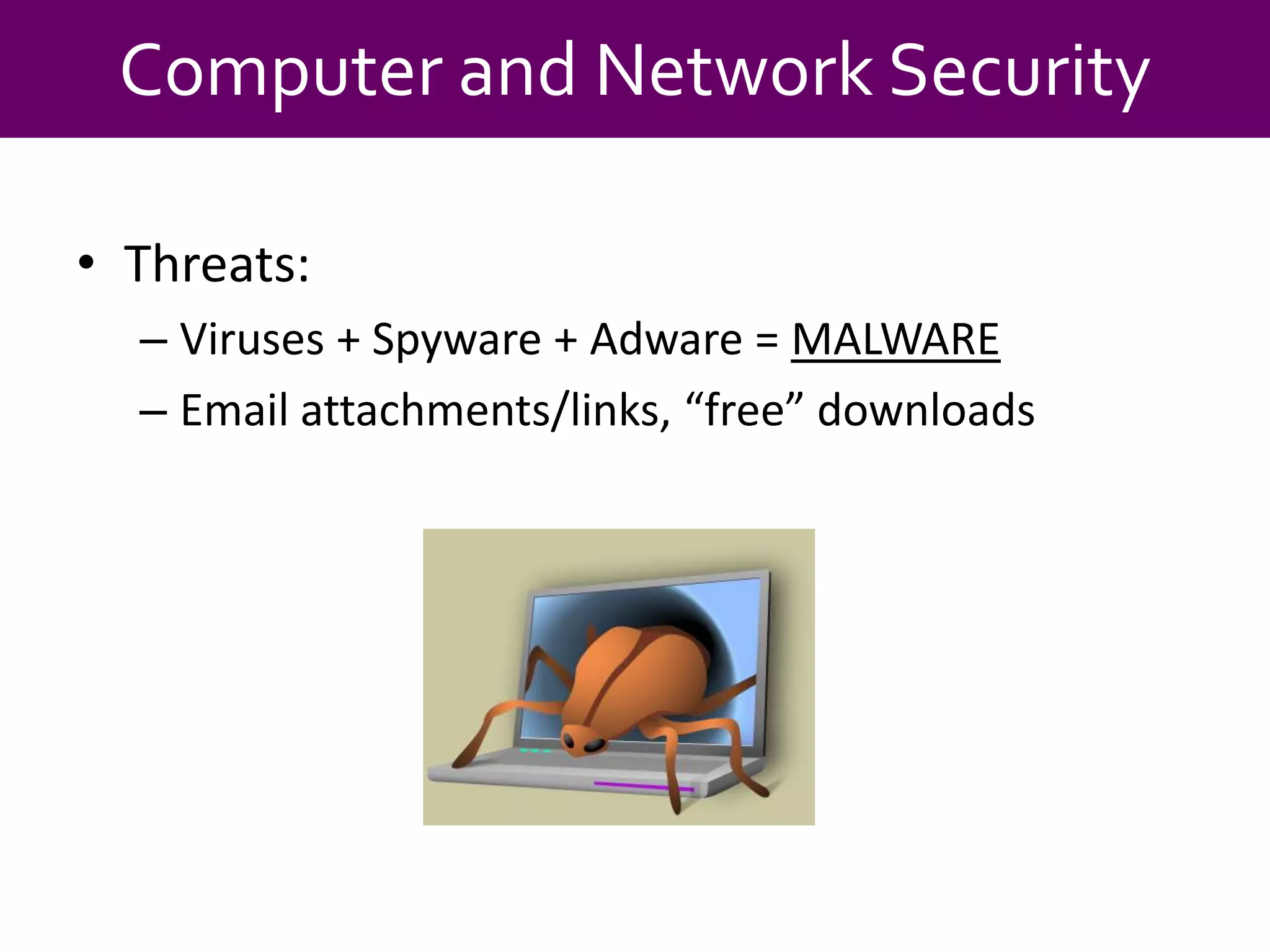 Computer and Network Security

• Threats:

– Viruses + Spyware + Adware = MALWARE

– Email attachments/links, “free” downloads